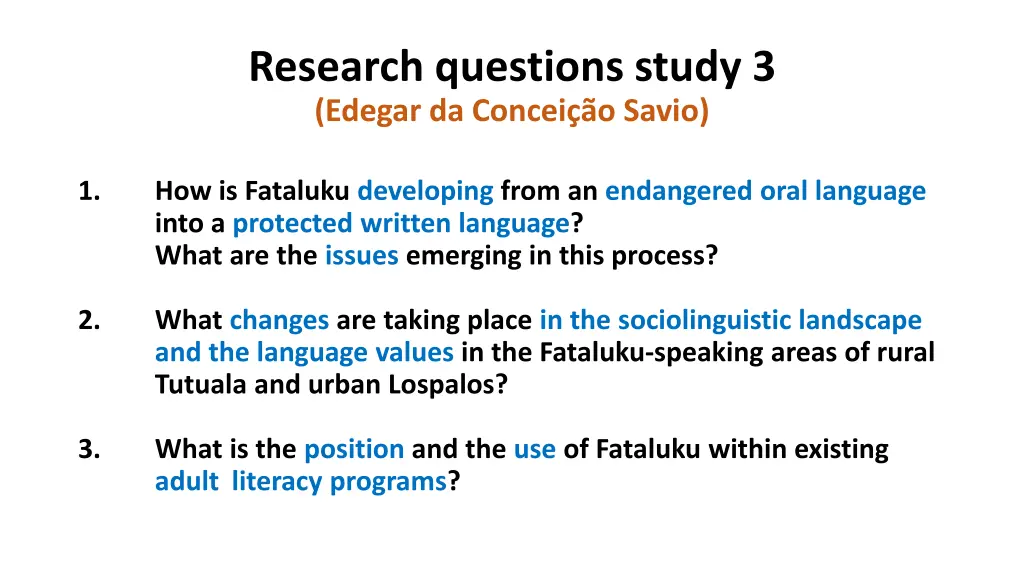 Research questions study 3
(Edegar da Conceição Savio)

1. How is Fataluku developing from an endangered oral language into a protected written language?
What are the issues emerging in this process?

2. What changes are taking place in the sociolinguistic landscape and the language values in the Fataluku-speaking areas of rural Tutuala and urban Lospalos?

3. What is the position and the use of Fataluku within existing adult literacy programs?